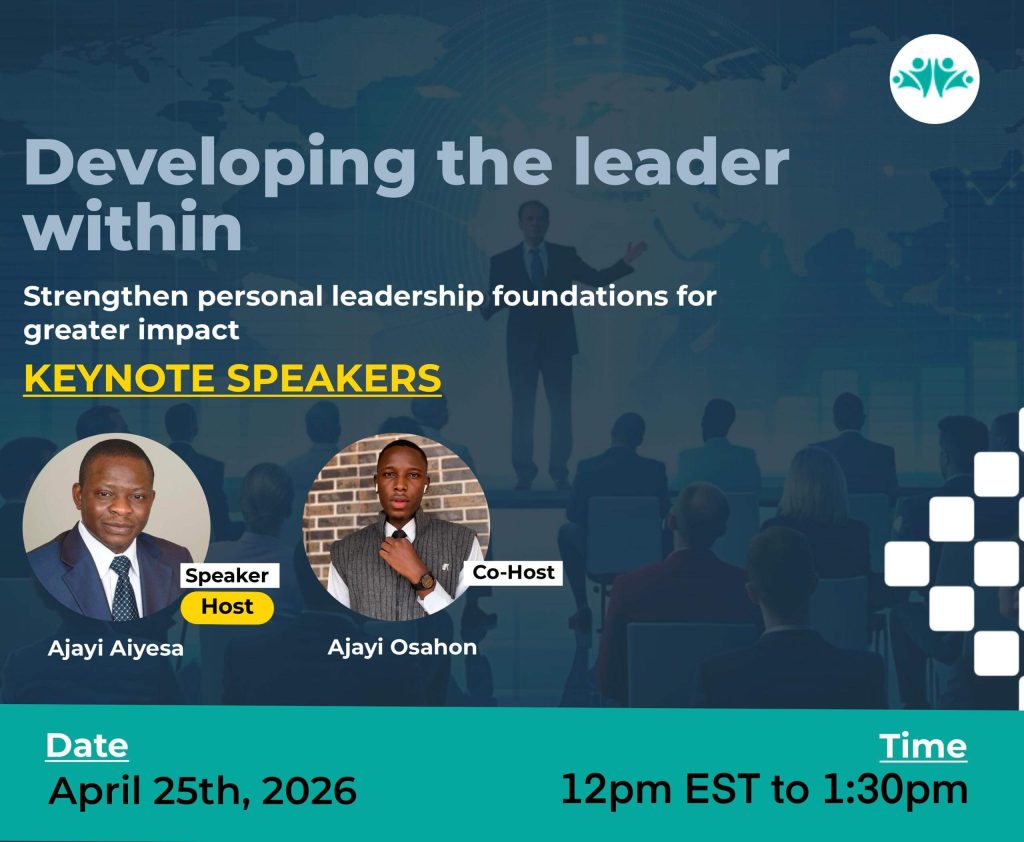 Developing the leader within

Strengthen personal leadership foundations for greater impact

KEYNOTE SPEAKERS

Speaker
Host
Ajayi Aiyesa

Co-Host
Ajayi Osahon

Date
April 25th, 2026

Time
12pm EST to 1:30pm